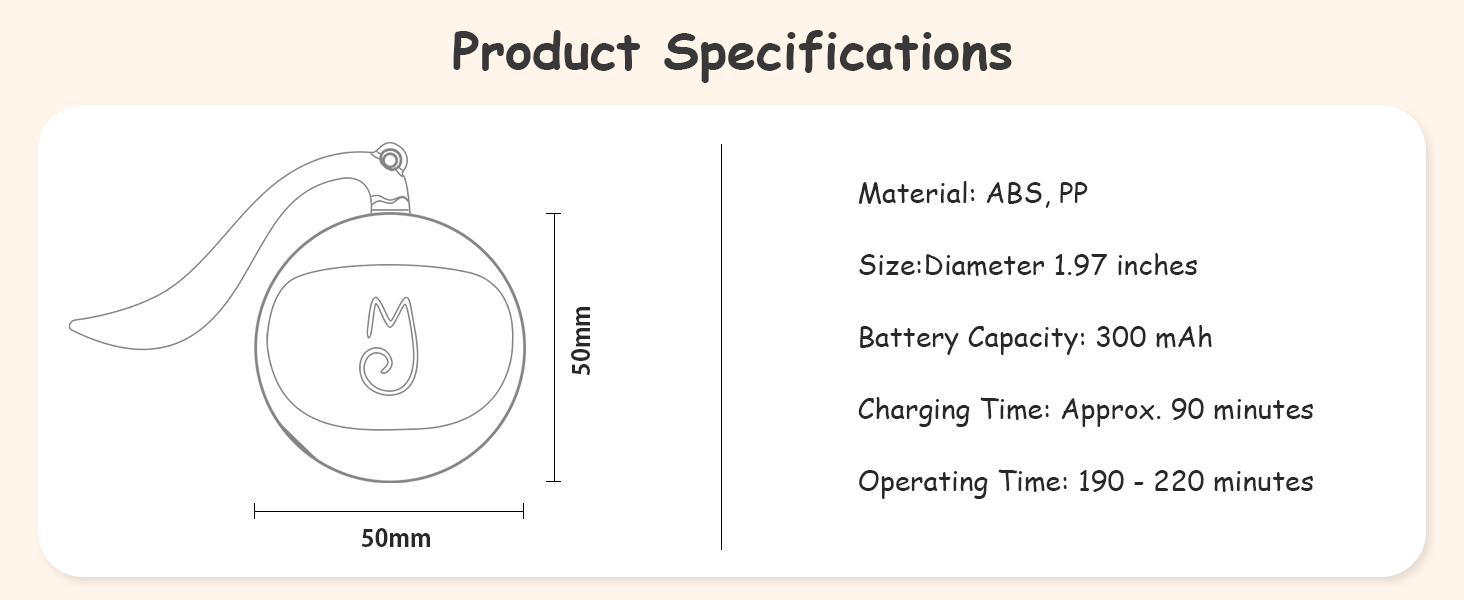 Product Specifications

50mm

50mm

Material: ABS, PP

Size:Diameter 1.97 inches

Battery Capacity: 300 mAh

Charging Time: Approx. 90 minutes

Operating Time: 190 - 220 minutes